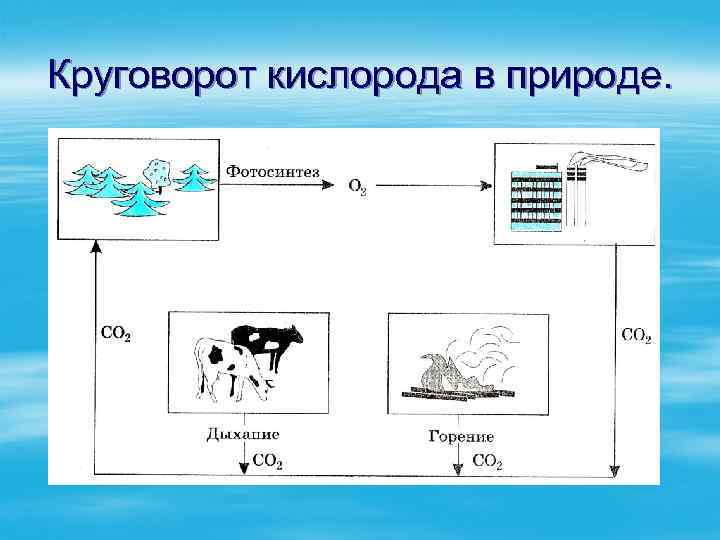 Круговорот кислорода в природе.

Фотосинтез

$O_2$

$CO_2$

$CO_2$

Дыхание

$CO_2$

Горение

$CO_2$